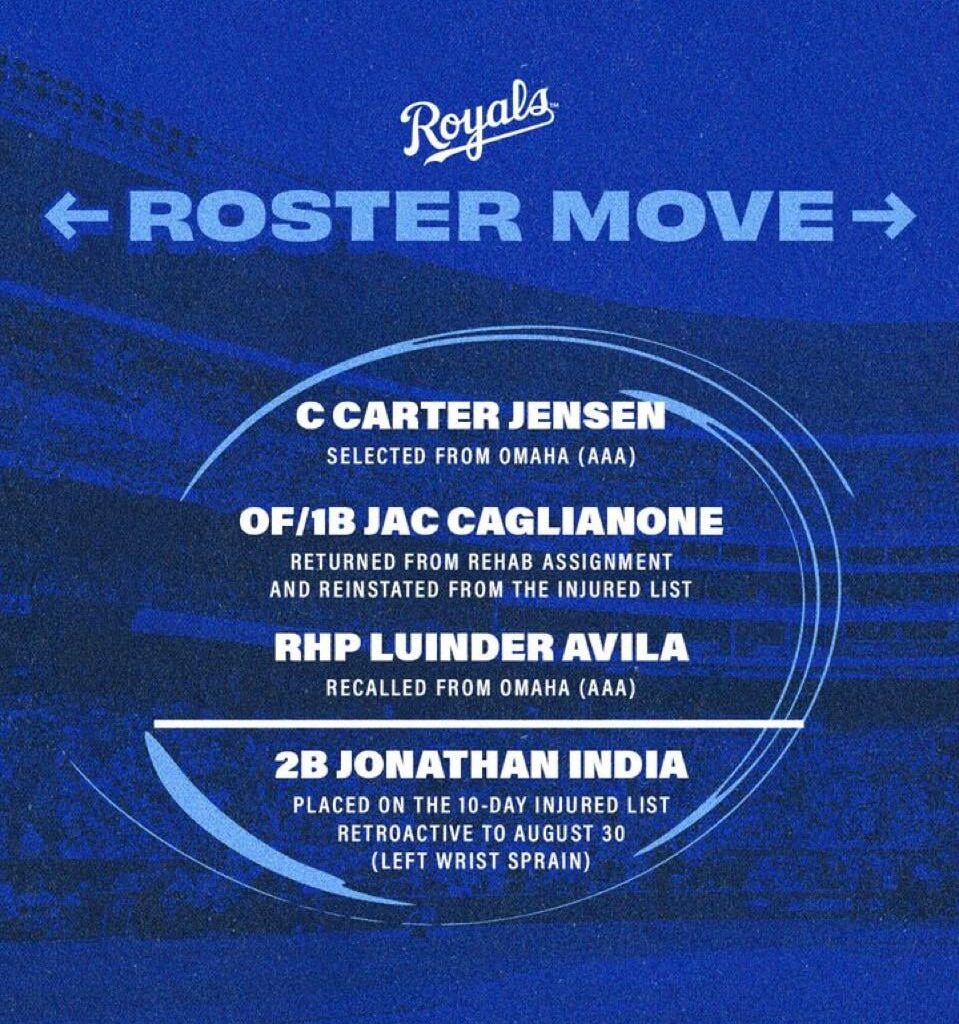 Royals

← ROSTER MOVE →

C CARTER JENSEN
SELECTED FROM OMAHA (AAA)

OF/1B JAC CAGLIANONE
RETURNED FROM REHAB ASSIGNMENT AND REINSTATED FROM THE INJURED LIST

RHP LUINDER AVILA
RECALLED FROM OMAHA (AAA)

2B JONATHAN INDIA
PLACED ON THE 10-DAY INJURED LIST RETROACTIVE TO AUGUST 30 (LEFT WRIST SPRAIN)